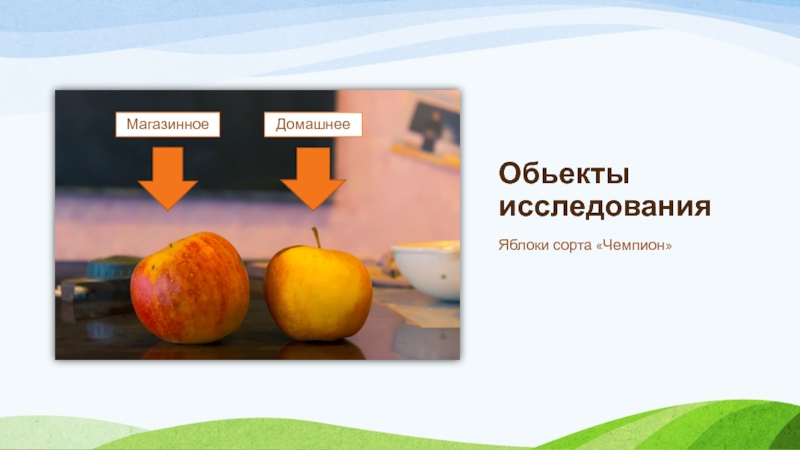 Магазинное

Домашнее

Обьекты исследования

Яблоки сорта «Чемпион»